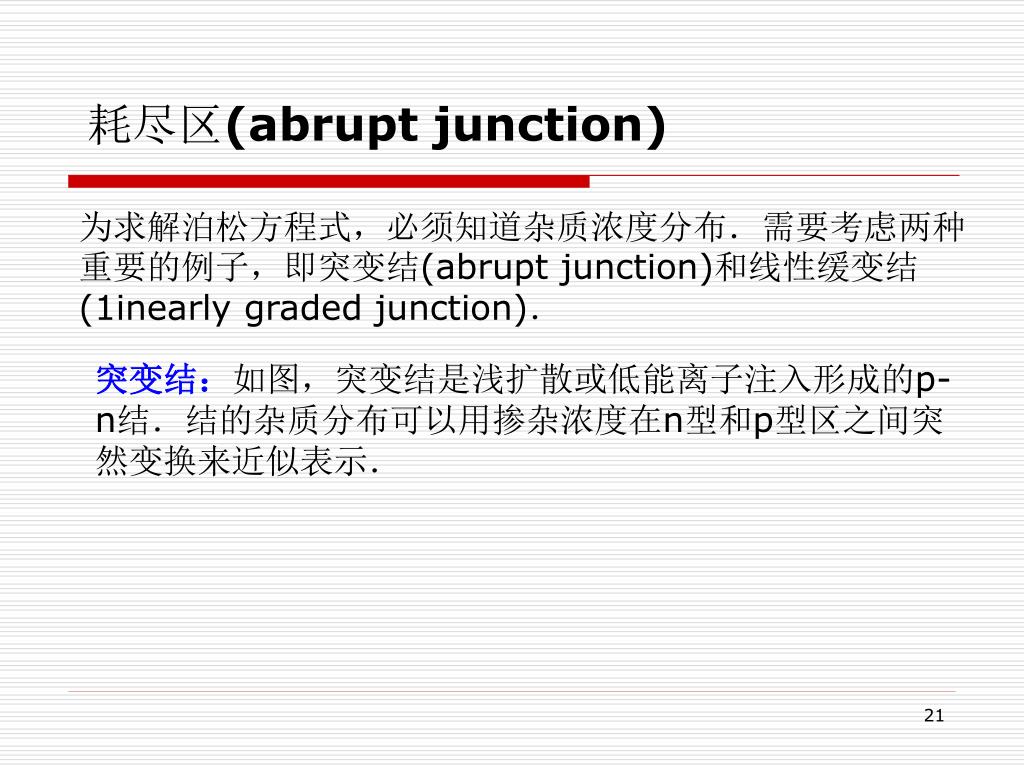 耗尽区(abrupt junction)

为求解泊松方程式，必须知道杂质浓度分布．需要考虑两种重要的例子，即突变结(abrupt junction)和线性缓变结(1inearly graded junction).

突变结：如图，突变结是浅扩散或低能离子注入形成的p-n结．结的杂质分布可以用掺杂浓度在n型和p型区之间突然变换来近似表示.

21